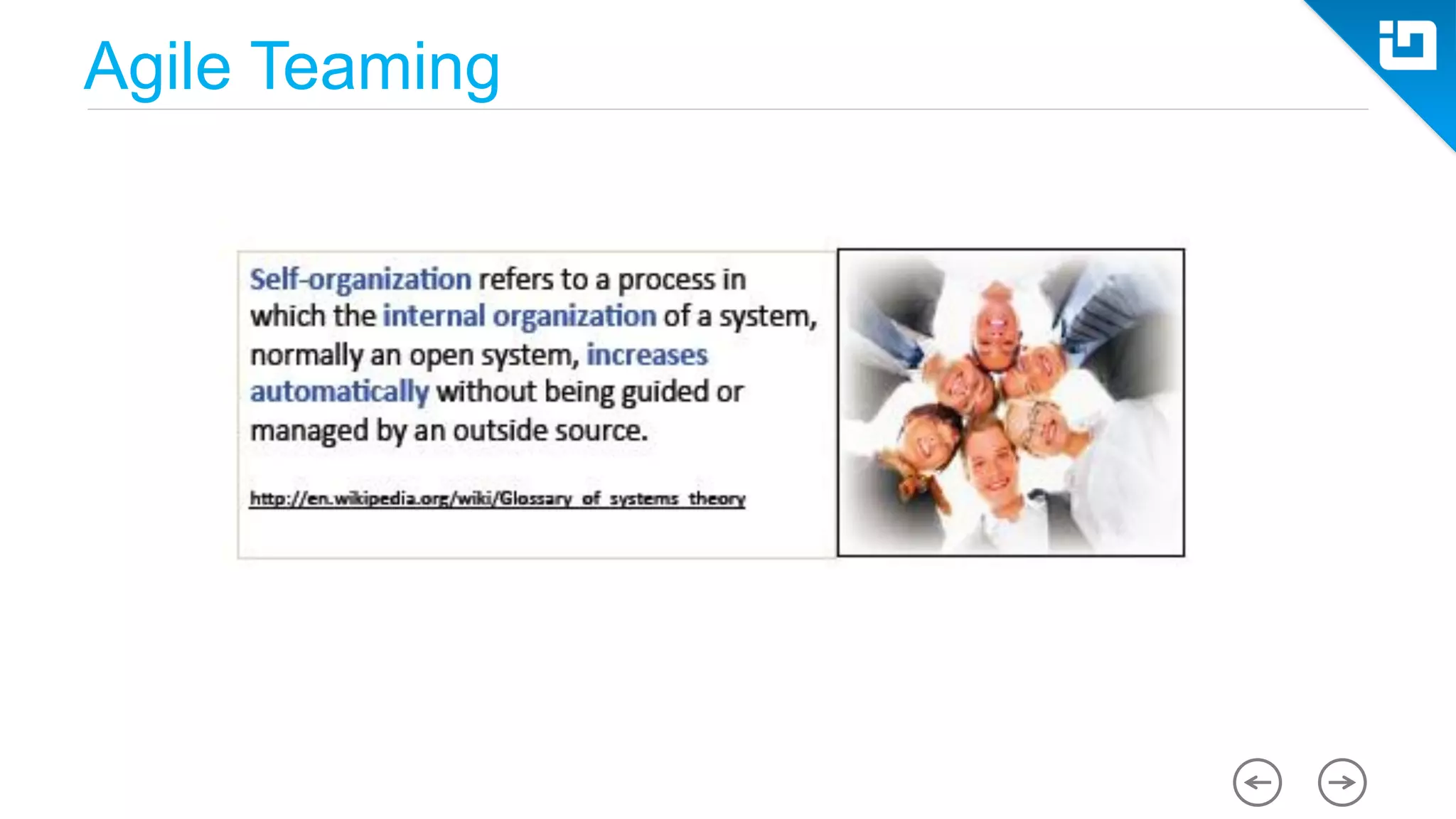 Agile Teaming

Self-organization refers to a process in which the internal organization of a system, normally an open system, increases automatically without being guided or managed by an outside source.

http://en.wikipedia.org/wiki/Glossary_of_systems_theory